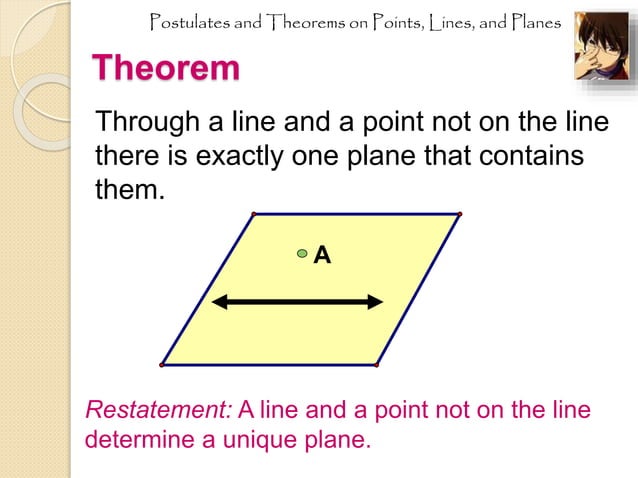 Postulates and Theorems on Points, Lines, and Planes

Theorem

Through a line and a point not on the line there is exactly one plane that contains them.

A

Restatement: A line and a point not on the line determine a unique plane.